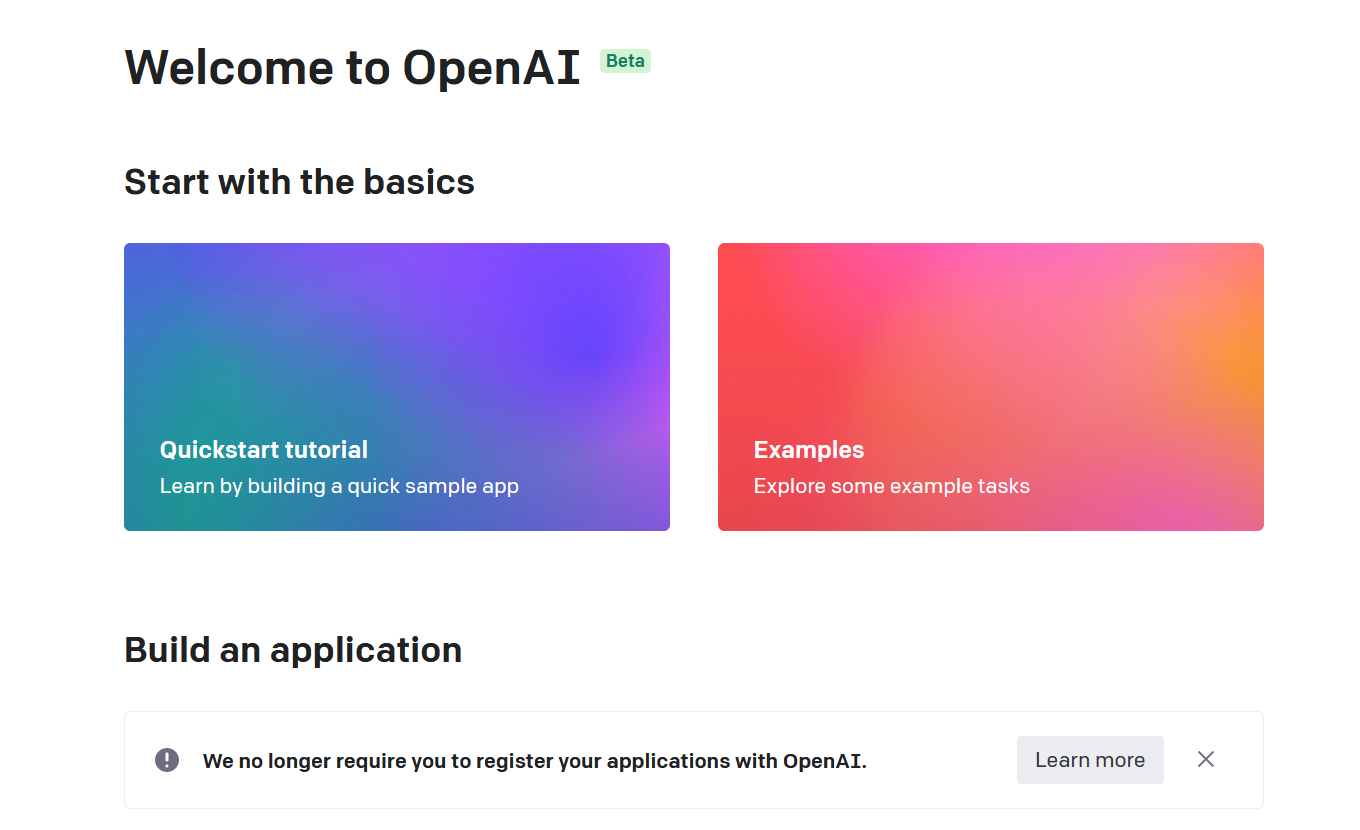 Welcome to OpenAI Beta

Start with the basics

Quickstart tutorial
Learn by building a quick sample app

Examples
Explore some example tasks

Build an application

We no longer require you to register your applications with OpenAI.

Learn more